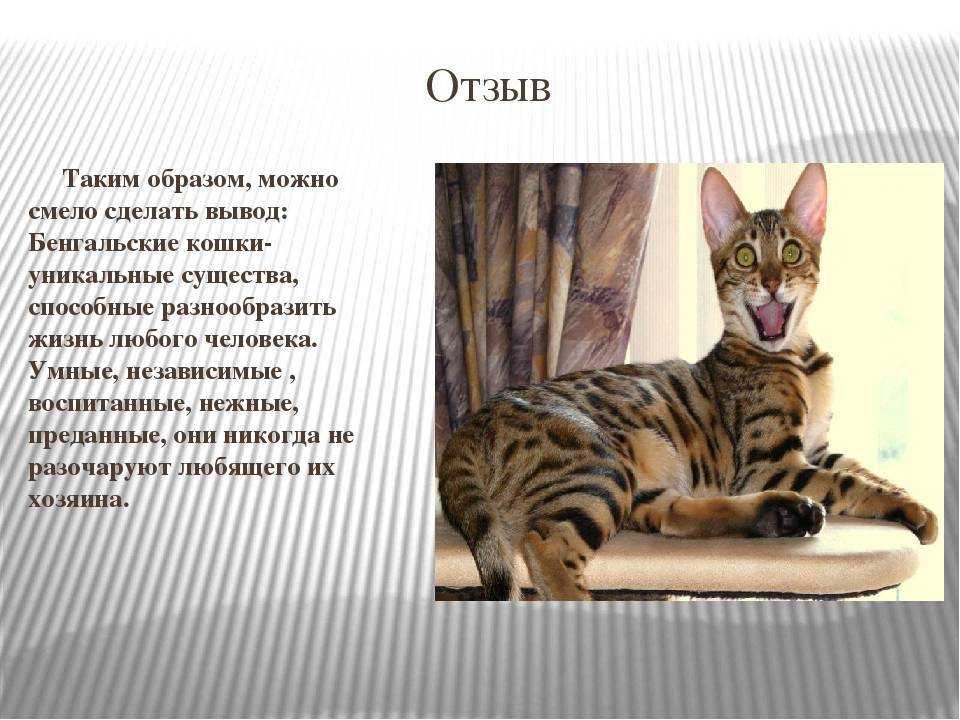 Отзыв

Таким образом, можно смело сделать вывод: Бенгальские кошки- уникальные существа, способные разнообразить жизнь любого человека. Умные, независимые , воспитанные, нежные, преданные, они никогда не разочаруют любящего их хозяина.